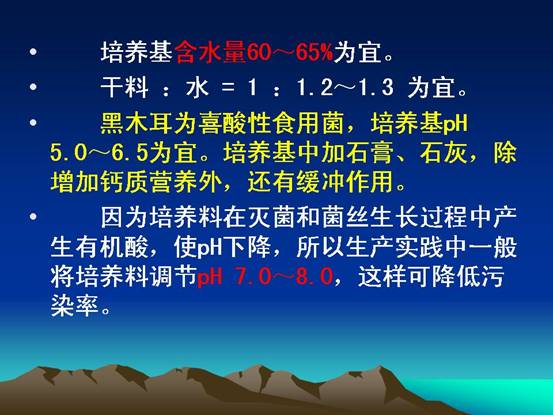 • 培养基含水量60～65%为宜。

• 干料 ：水 = 1 ：1.2～1.3 为宜。

• 黑木耳为喜酸性食用菌，培养基pH 5.0～6.5为宜。培养基中加石膏、石灰，除增加钙质营养外，还有缓冲作用。

• 因为培养料在灭菌和菌丝生长过程中产生有机酸，使pH下降，所以生产实践中一般将培养料调节pH 7.0～8.0，这样可降低污染率。